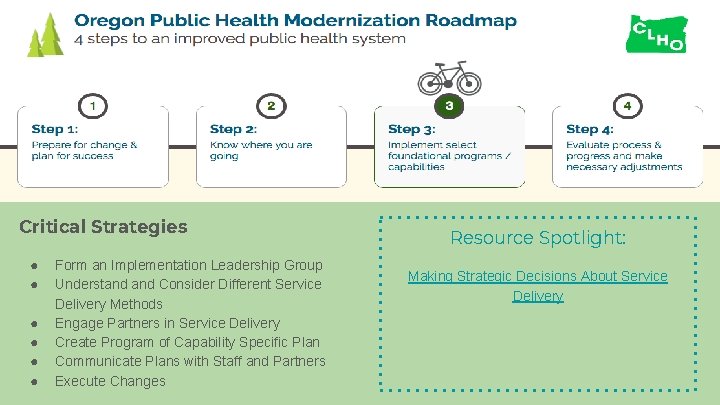 Oregon Public Health Modernization Roadmap
4 steps to an improved public health system

CLHO

1
Step 1:
Prepare for change & plan for success

2
Step 2:
Know where you are going

3
Step 3:
Implement select foundational programs / capabilities

4
Step 4:
Evaluate process & progress and make necessary adjustments

Critical Strategies

● Form an Implementation Leadership Group
● Understand and Consider Different Service Delivery Methods
● Engage Partners in Service Delivery
● Create Program of Capability Specific Plan
● Communicate Plans with Staff and Partners
● Execute Changes

Resource Spotlight:

Making Strategic Decisions About Service Delivery